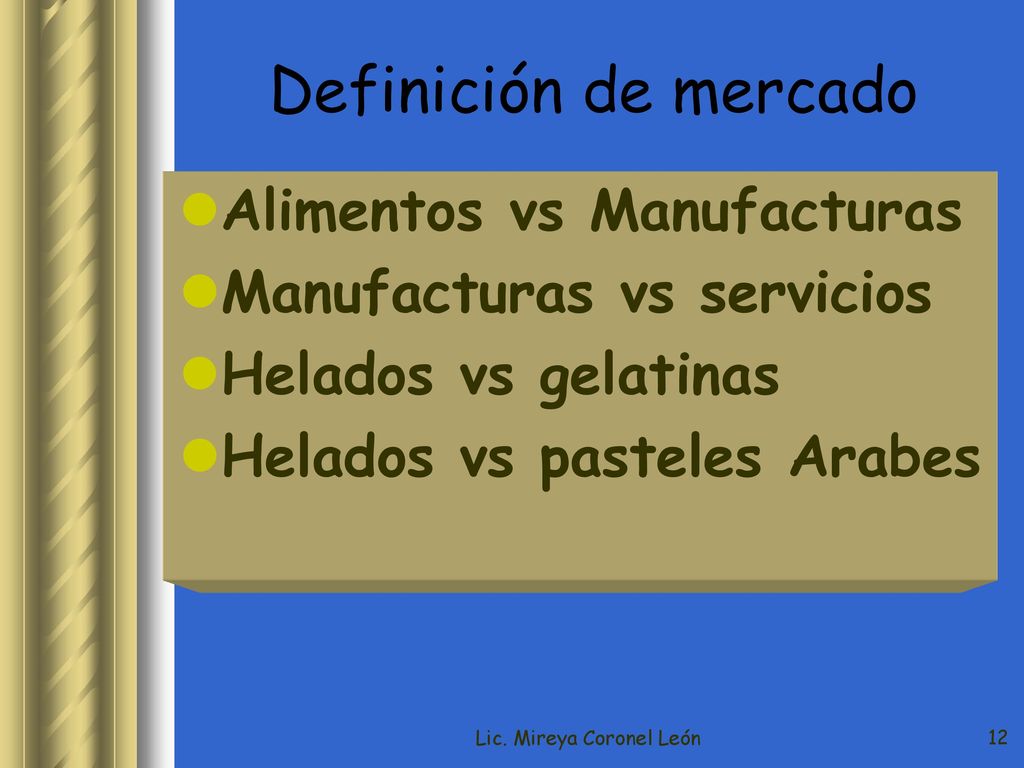 Definición de mercado

Alimentos vs Manufacturas
Manufacturas vs servicios
Helados vs gelatinas
Helados vs pasteles Arabes

Lic. Mireya Coronel León

12